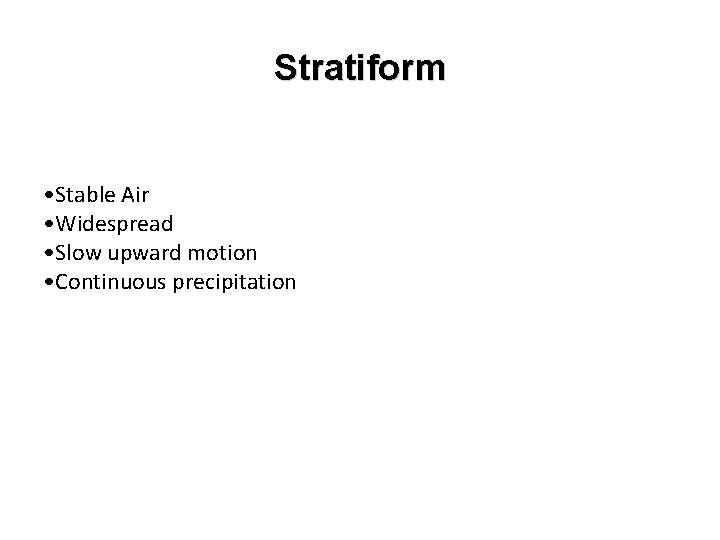 Stratiform

•Stable Air
•Widespread
•Slow upward motion
•Continuous precipitation